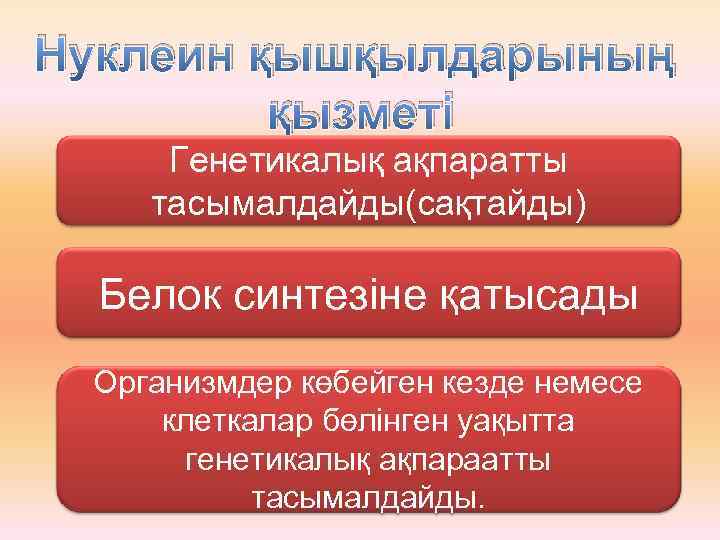 Нуклеин қышқылдарының қызметі

Генетикалық ақпаратты тасымалдайды(сақтайды)

Белок синтезіне қатысады

Организмдер көбейген кезде немесе клеткалар бөлінген уақытта генетикалық ақпараатты тасымалдайды.